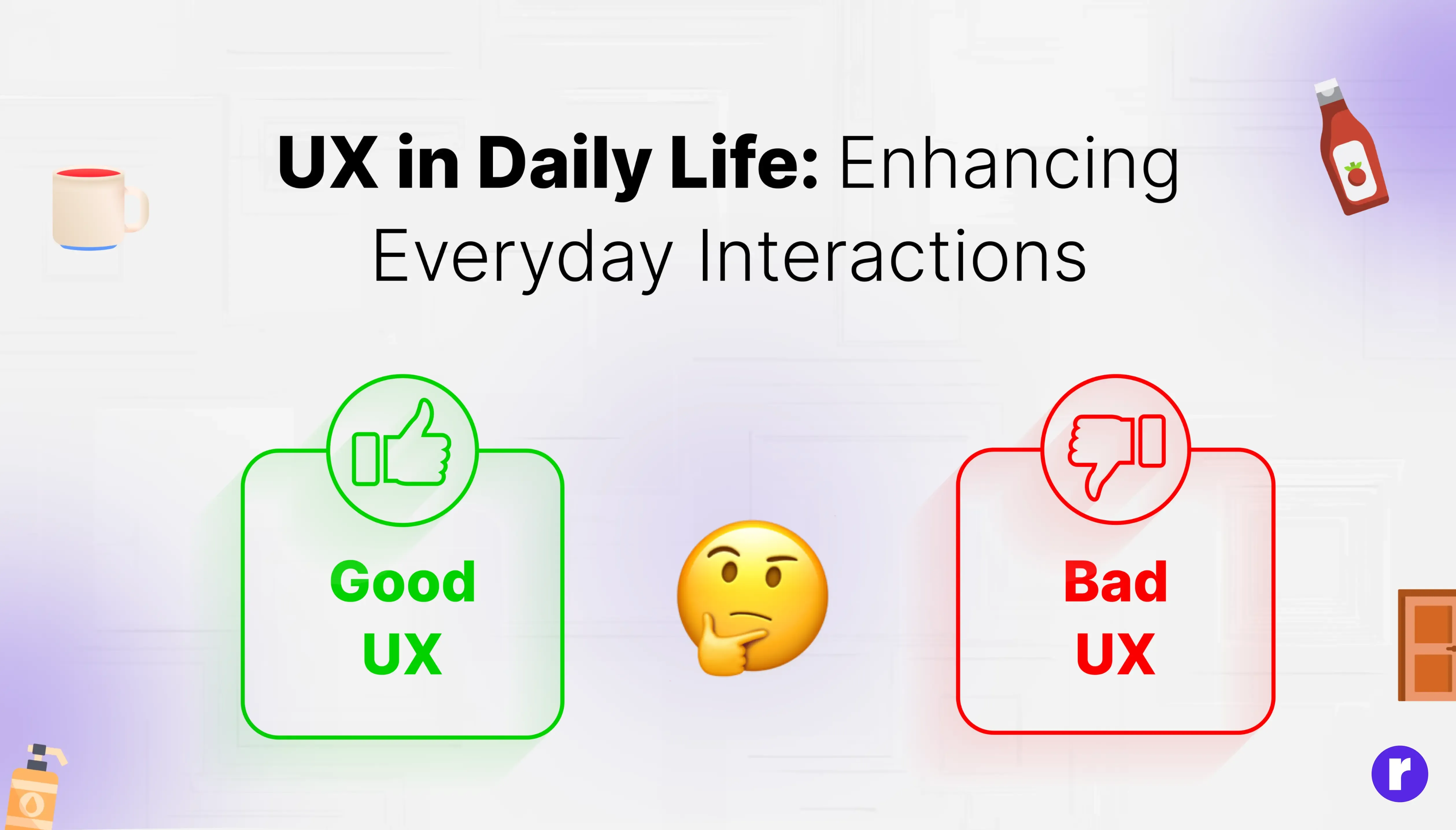 UX in Daily Life: Enhancing Everyday Interactions

Good UX

Bad UX

r